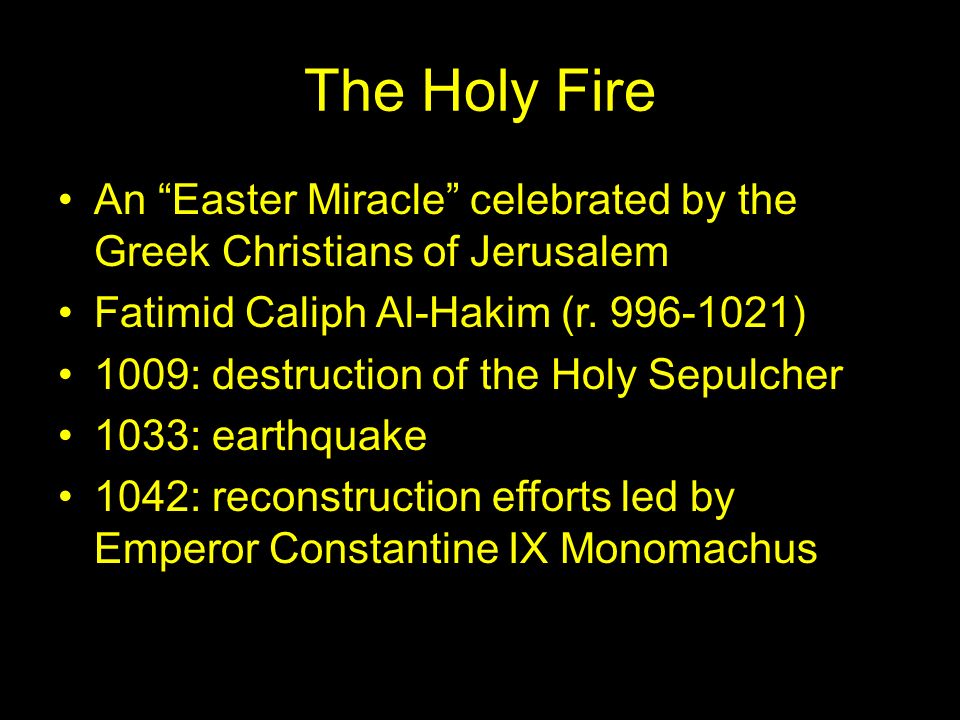 The Holy Fire

• An “Easter Miracle” celebrated by the Greek Christians of Jerusalem
• Fatimid Caliph Al-Hakim (r. 996-1021)
• 1009: destruction of the Holy Sepulcher
• 1033: earthquake
• 1042: reconstruction efforts led by Emperor Constantine IX Monomachus